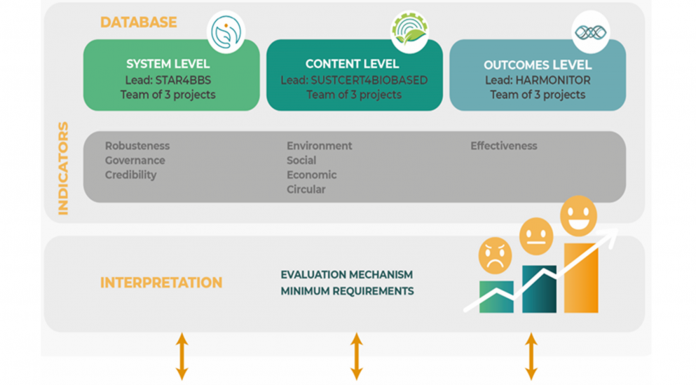 DATABASE

SYSTEM LEVEL
Lead: STAR4BBS
Team of 3 projects

CONTENT LEVEL
Lead: SUSTCERT4BIOBASED
Team of 3 projects

OUTCOMES LEVEL
Lead: HARMONITOR
Team of 3 projects

INDICATORS

Robusteness
Governance
Credibility

Environment
Social
Economic
Circular

Effectiveness

INTERPRETATION

EVALUATION MECHANISM
MINIMUM REQUIREMENTS